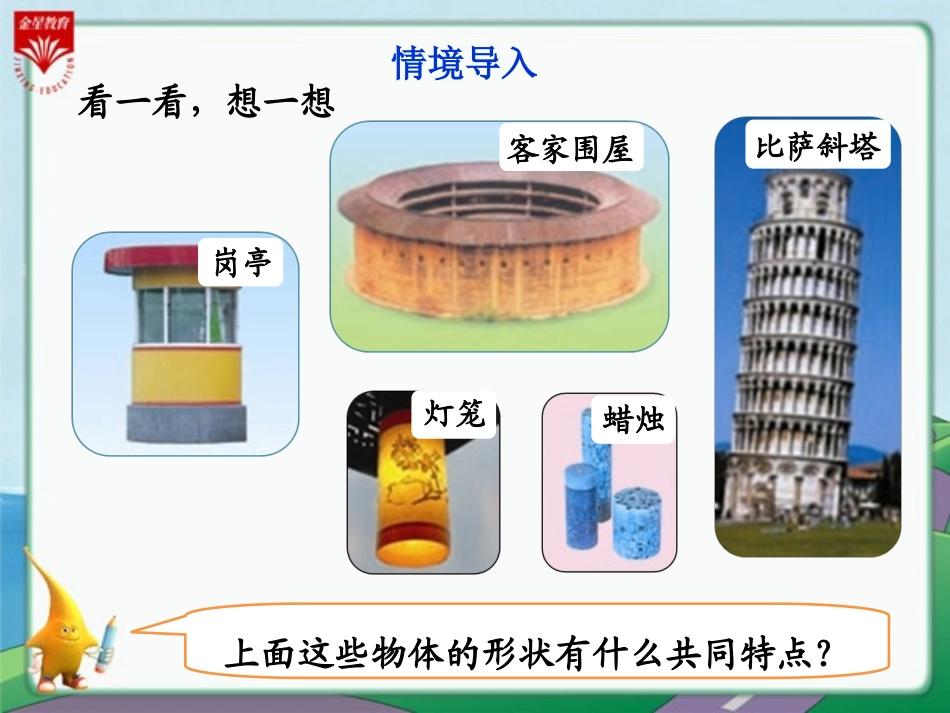 金星教育
JINXING·EDUCATION

情境导入

看一看，想一想

客家围屋

比萨斜塔

岗亭

灯笼

蜡烛

上面这些物体的形状有什么共同特点？